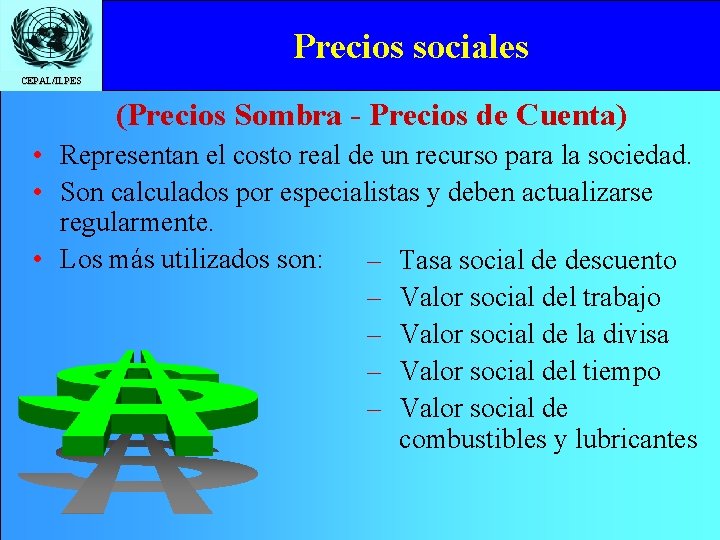 CEPAL/ILPES

Precios sociales

(Precios Sombra - Precios de Cuenta)

• Representan el costo real de un recurso para la sociedad.
• Son calculados por especialistas y deben actualizarse regularmente.
• Los más utilizados son:

– Tasa social de descuento
– Valor social del trabajo
– Valor social de la divisa
– Valor social del tiempo
– Valor social de combustibles y lubricantes